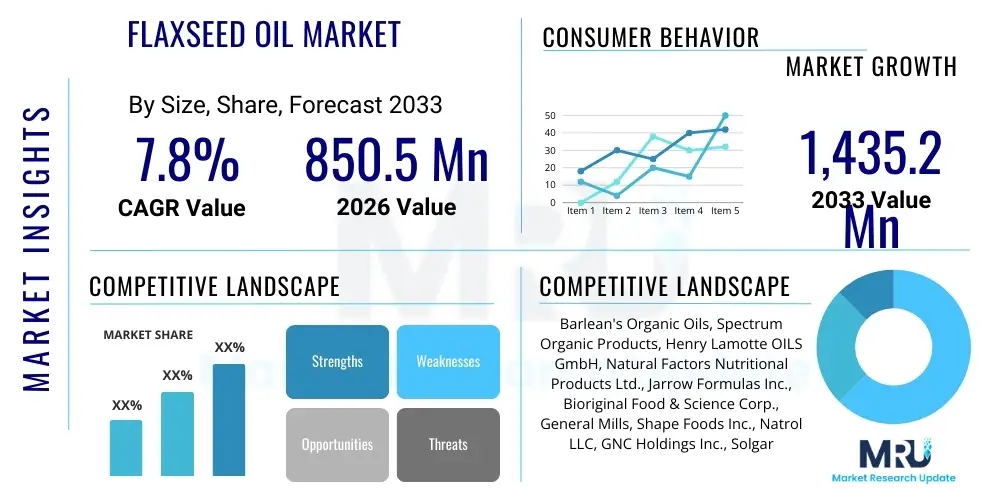 MARKET INSIGHTS

FLAXSEED OIL MARKET

By Size, Share, Forecast 2033

7.8%
CAGR Value

850.5 Mn
2026 Value

CONSUMER BEHAVIOR

MARKET GROWTH

50
40
30
20
10
0
Item 1 Item 2 Item 3 Item 4 Item 5

1,435.2 Mn
2033 Value

COMPETITIVE LANDSCAPE

MARKET SHARE

XX%
XX%
XX%

Strengths
Weaknesses
Opportunities
Threats

COMPETITIVE LANDSCAPE

Barlean's Organic Oils, Spectrum Organic Products, Henry Lamotte OILS GmbH, Natural Factors Nutritional Products Ltd., Jarrow Formulas Inc., Bioriginal Food & Science Corp., General Mills, Shape Foods Inc., Natrol LLC, GNC Holdings Inc., Solgar

MRU
Market Research Update